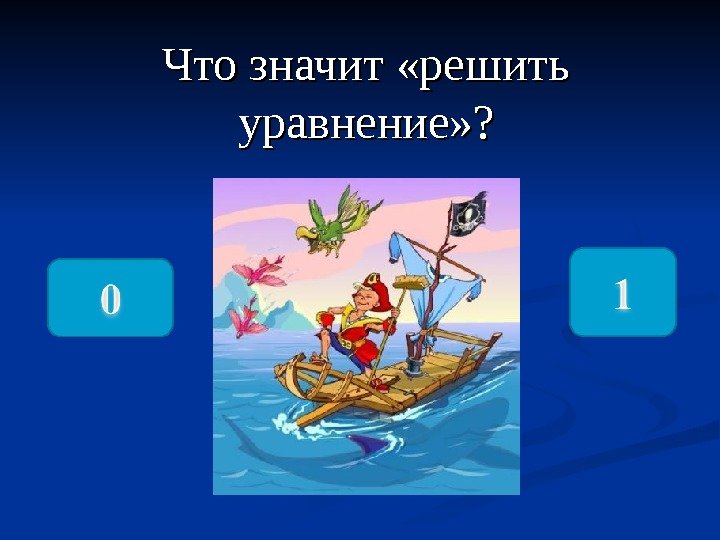 Что значит «решить уравнение»?

0

1